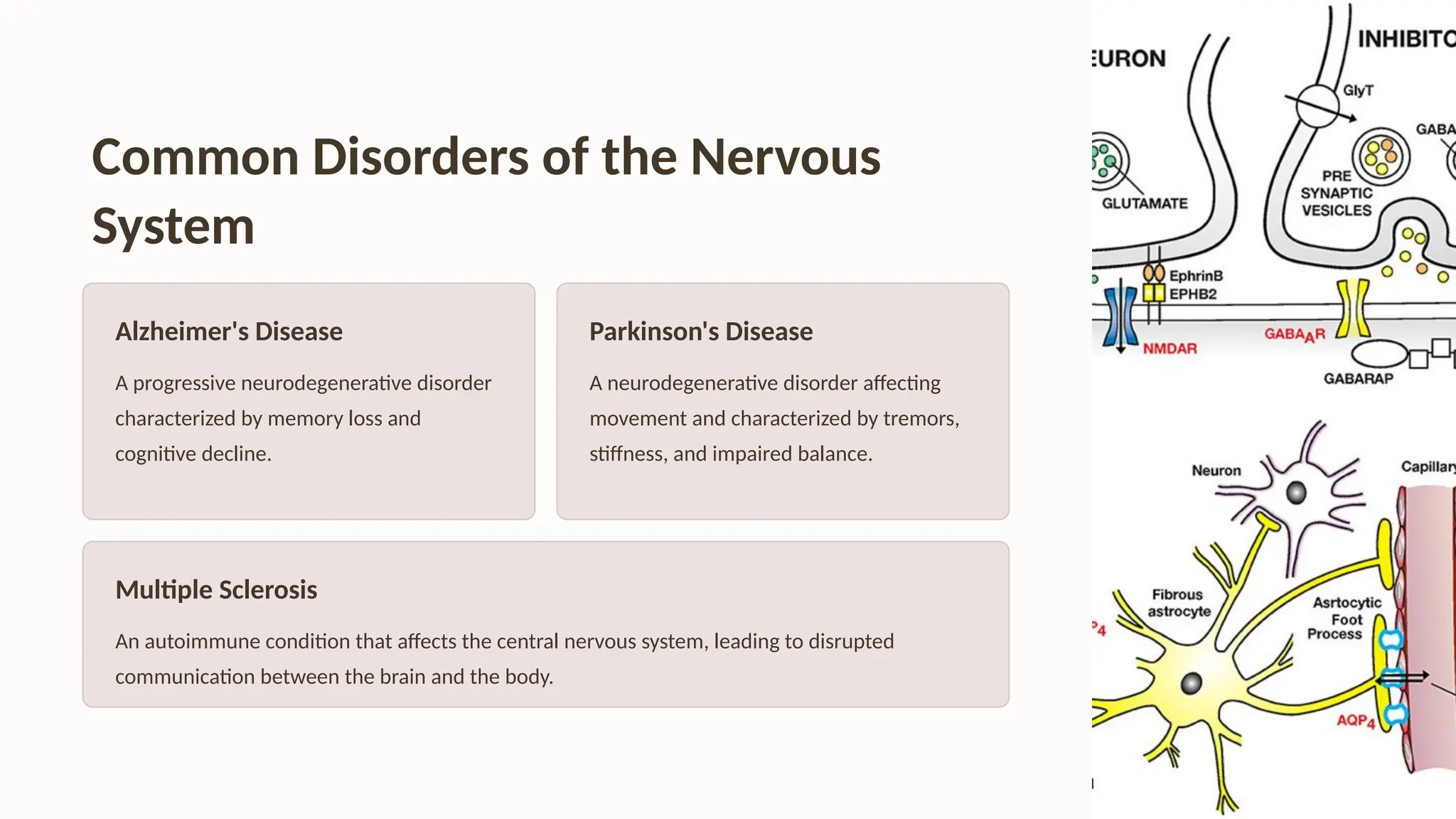 Common Disorders of the Nervous System

Alzheimer's Disease

A progressive neurodegenerative disorder characterized by memory loss and cognitive decline.

Parkinson's Disease

A neurodegenerative disorder affecting movement and characterized by tremors, stiffness, and impaired balance.

Multiple Sclerosis

An autoimmune condition that affects the central nervous system, leading to disrupted communication between the brain and the body.

EURON

INHIBITO

GlyT

GABA

GLUTAMATE

PRE SYNAPTIC VESICLES

EphrinB
EPHB2

NMDAR

$GABA_AR$

GABARAP

Neuron

Capillary

Fibrous astrocyte

Asrtocytic Foot Process

$P_4$

$AQP_4$